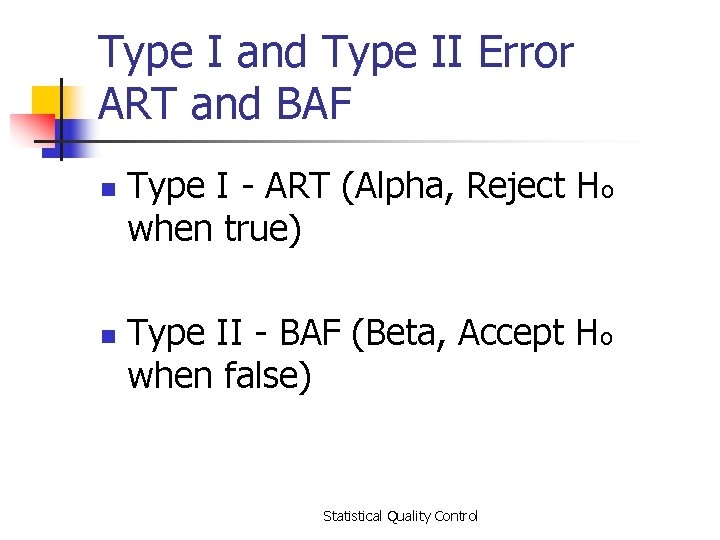 Type I and Type II Error ART and BAF

- Type I - ART (Alpha, Reject $H_o$ when true)

- Type II - BAF (Beta, Accept $H_o$ when false)

Statistical Quality Control